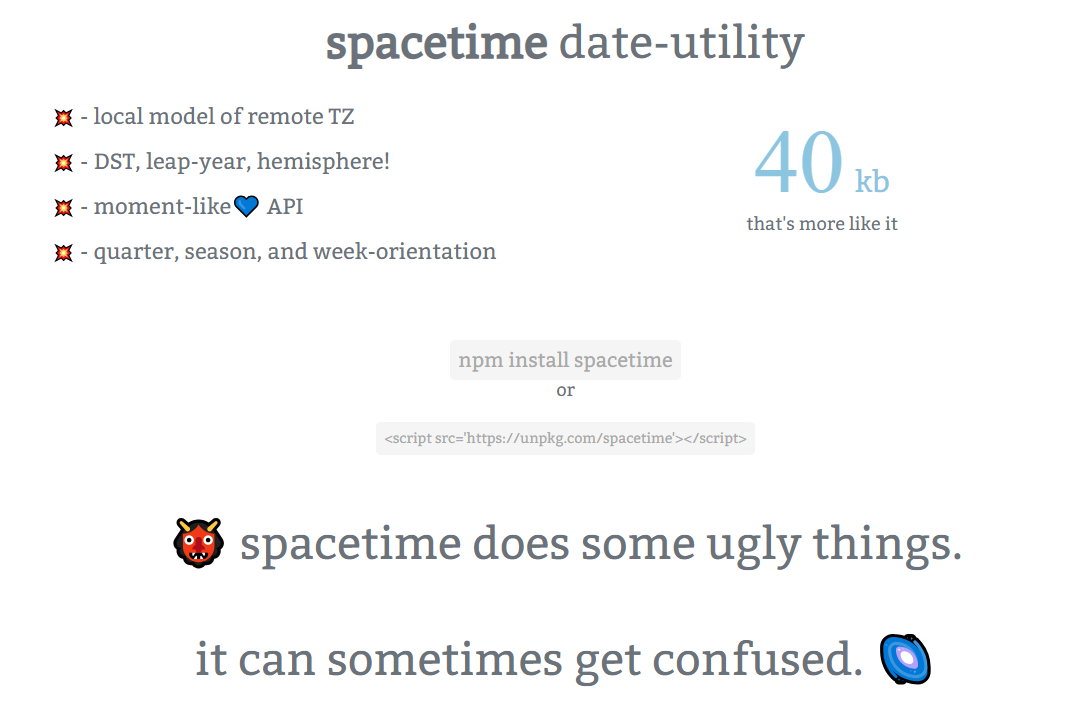 spacetime date-utility

💥 - local model of remote TZ

💥 - DST, leap-year, hemisphere!

💥 - moment-like💙 API

💥 - quarter, season, and week-orientation

40 kb
that's more like it

npm install spacetime
or
<script src='https://unpkg.com/spacetime'></script>

👹 spacetime does some ugly things.

it can sometimes get confused. 🌀